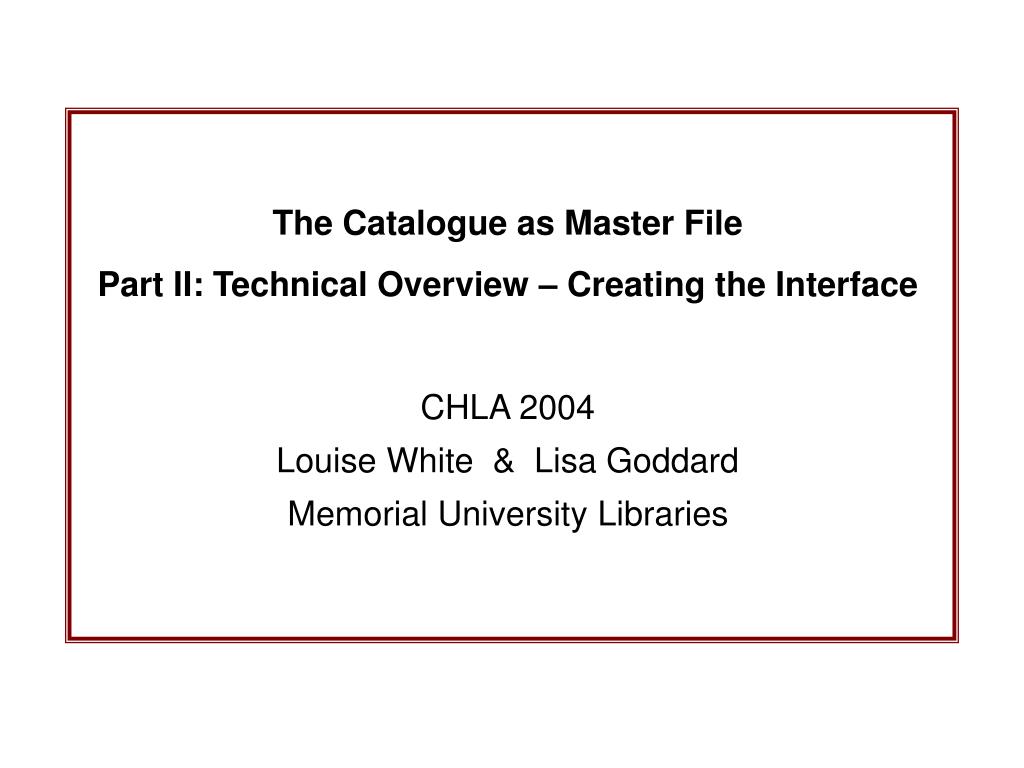 The Catalogue as Master File
Part II: Technical Overview – Creating the Interface

CHLA 2004
Louise White & Lisa Goddard
Memorial University Libraries